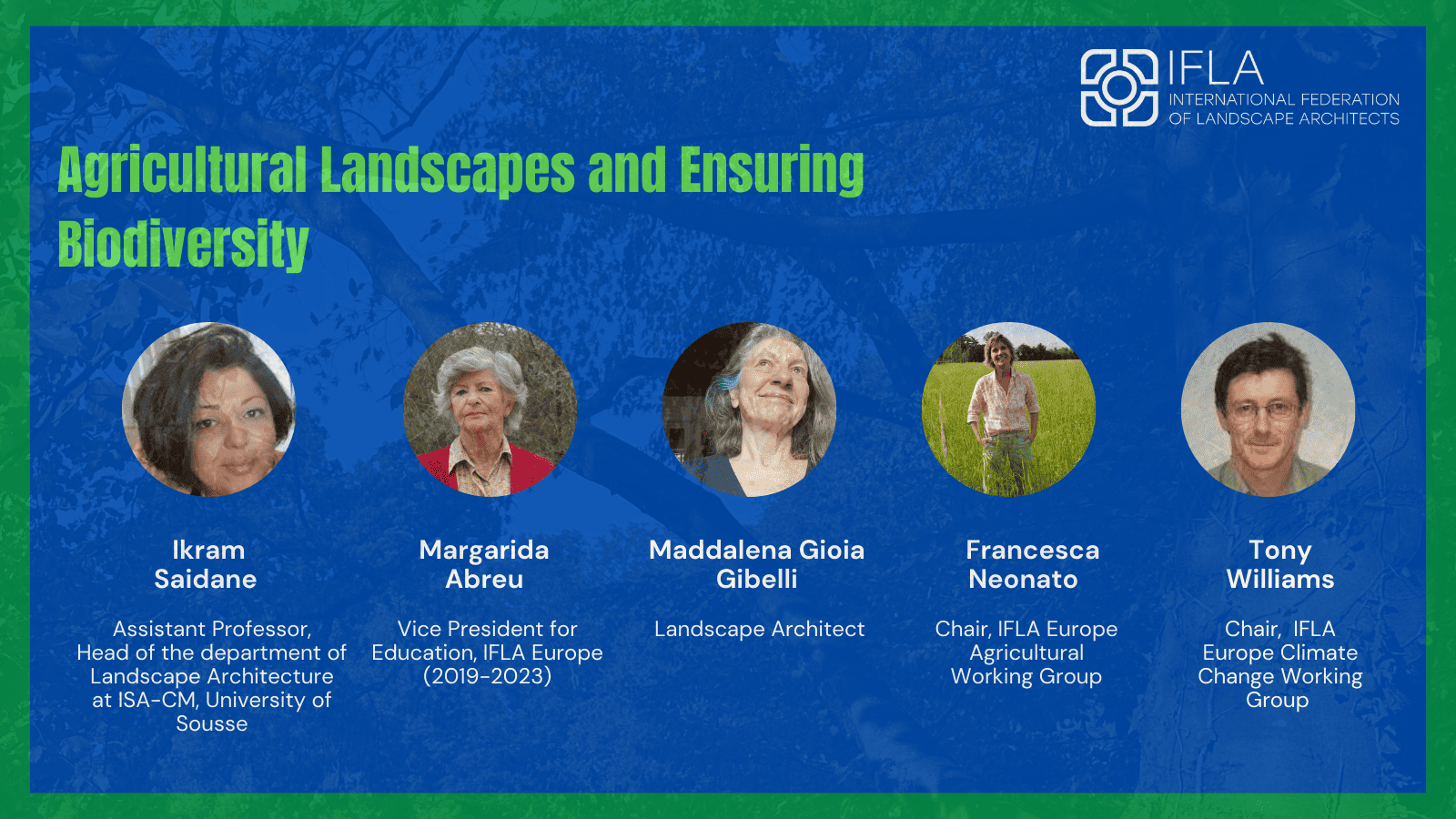 IFLA
INTERNATIONAL FEDERATION
OF LANDSCAPE ARCHITECTS

Agricultural Landscapes and Ensuring Biodiversity

Ikram Saidane

Assistant Professor, Head of the department of Landscape Architecture at ISA-CM, University of Sousse

Margarida Abreu

Vice President for Education, IFLA Europe (2019-2023)

Maddalena Gioia Gibelli

Landscape Architect

Francesca Neonato

Chair, IFLA Europe Agricultural Working Group

Tony Williams

Chair, IFLA Europe Climate Change Working Group